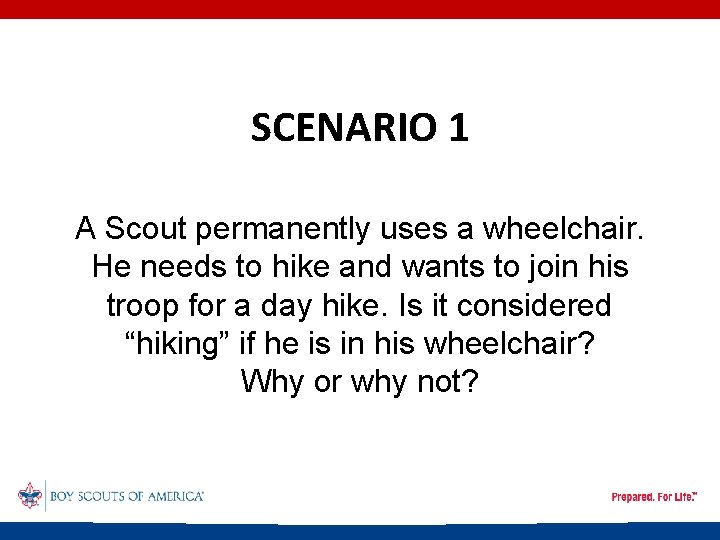 SCENARIO 1

A Scout permanently uses a wheelchair. He needs to hike and wants to join his troop for a day hike. Is it considered “hiking” if he is in his wheelchair? Why or why not?

BOY SCOUTS OF AMERICA®

Prepared. For Life.™